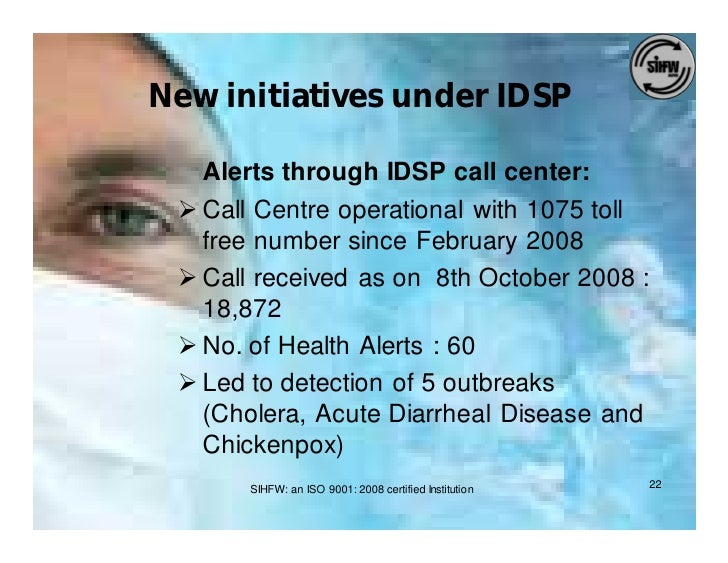 SIHFW

New initiatives under IDSP

Alerts through IDSP call center:

➢ Call Centre operational with 1075 toll free number since February 2008

➢ Call received as on 8th October 2008 : 18,872

➢ No. of Health Alerts : 60

➢ Led to detection of 5 outbreaks (Cholera, Acute Diarrheal Disease and Chickenpox)

SIHFW: an ISO 9001: 2008 certified Institution

22